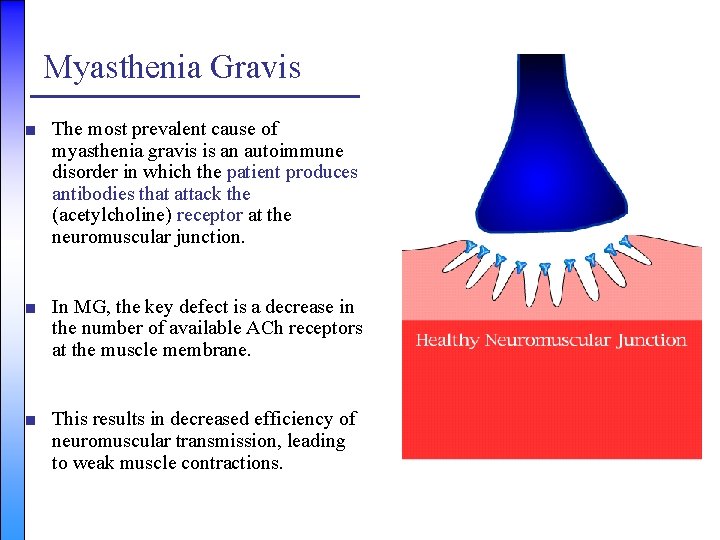 Myasthenia Gravis

The most prevalent cause of myasthenia gravis is an autoimmune disorder in which the patient produces antibodies that attack the (acetylcholine) receptor at the neuromuscular junction.

In MG, the key defect is a decrease in the number of available ACh receptors at the muscle membrane.

This results in decreased efficiency of neuromuscular transmission, leading to weak muscle contractions.

Healthy Neuromuscular Junction